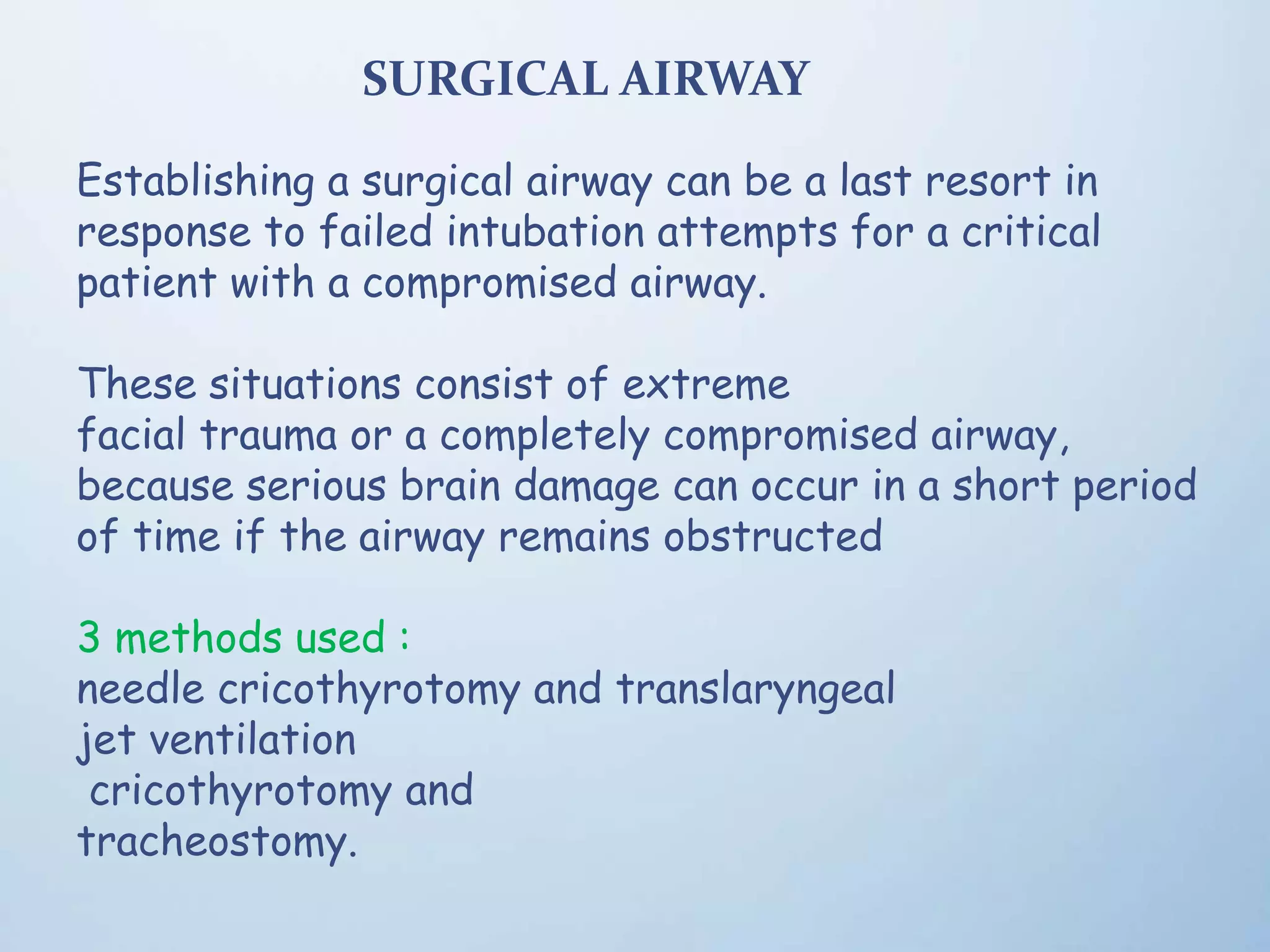 SURGICAL AIRWAY

Establishing a surgical airway can be a last resort in response to failed intubation attempts for a critical patient with a compromised airway.

These situations consist of extreme facial trauma or a completely compromised airway, because serious brain damage can occur in a short period of time if the airway remains obstructed

3 methods used :
needle cricothyrotomy and translaryngeal jet ventilation
cricothyrotomy and
tracheostomy.